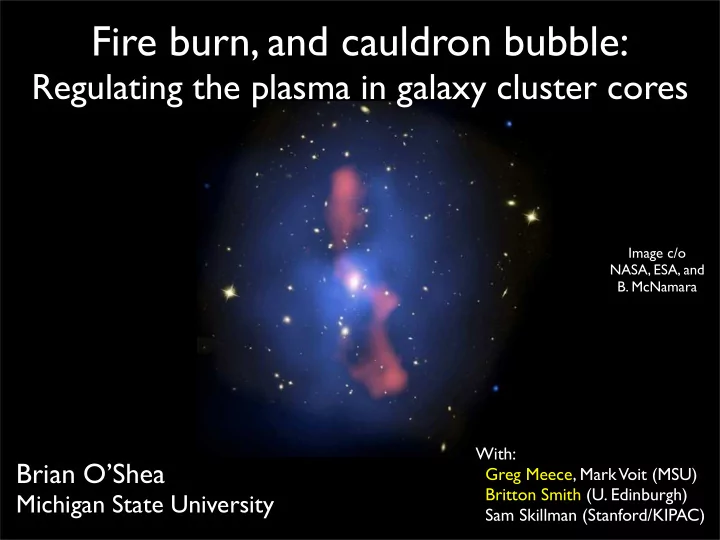 Fire burn, and cauldron bubble:
Regulating the plasma in galaxy cluster cores

Image c/o
NASA, ESA, and
B. McNamara

Brian O'Shea
Michigan State University

With:
Greg Meece, Mark Voit (MSU)
Britton Smith (U. Edinburgh)
Sam Skillman (Stanford/KIPAC)